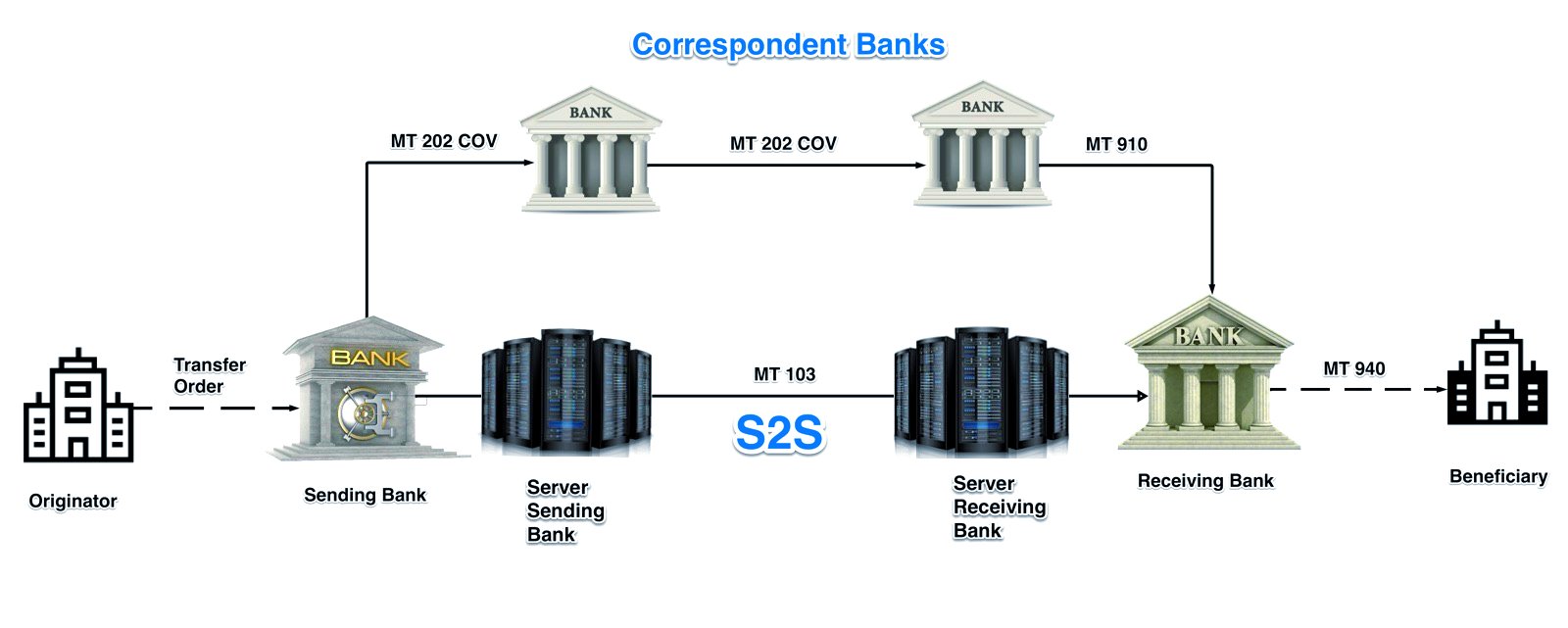 Correspondent Banks

MT 202 COV

BANK

MT 202 COV

BANK

MT 910

Transfer Order

BANK

MT 103

S2S

BANK

MT 940

Originator

Sending Bank

Server Sending Bank

Server Receiving Bank

Receiving Bank

Beneficiary